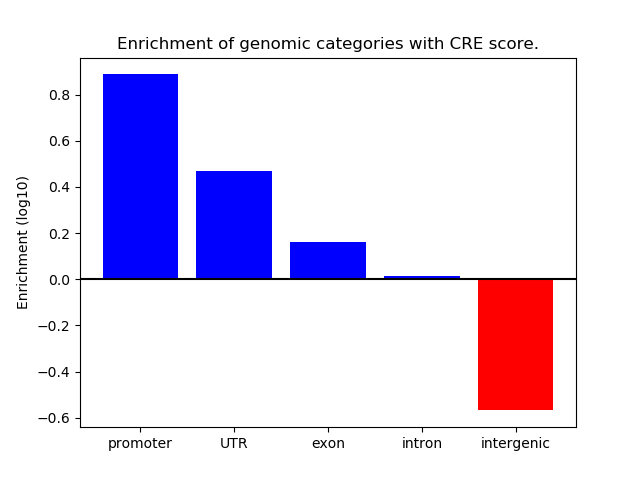 Enrichment of genomic categories with CRE score.

Enrichment (log10)

0.8
0.6
0.4
0.2
0.0
−0.2
−0.4
−0.6

promoter
UTR
exon
intron
intergenic